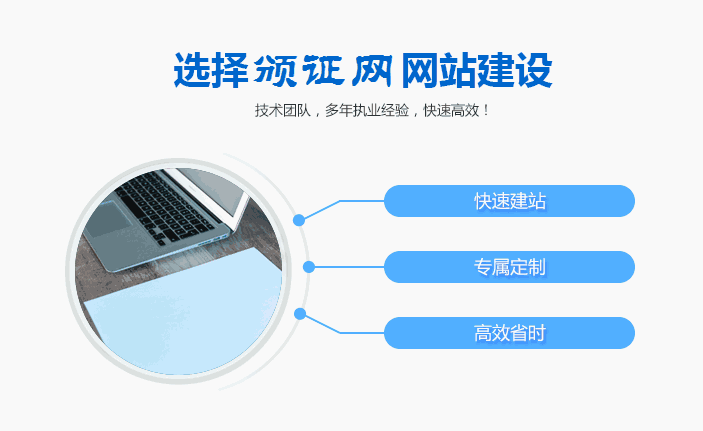 选择颁证网网站建设

技术团队，多年执业经验，快速高效！

快速建站

专属定制

高效省时